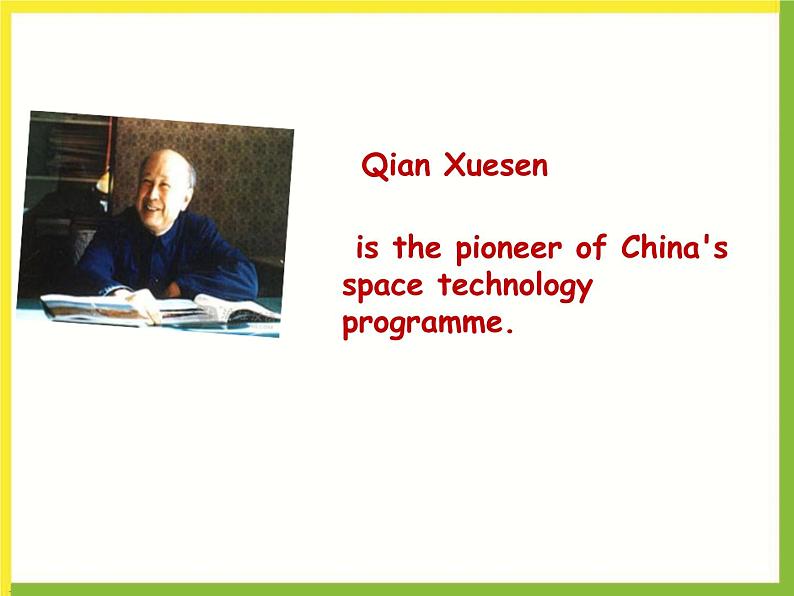 Qian Xuesen

is the pioneer of China's space technology programme.